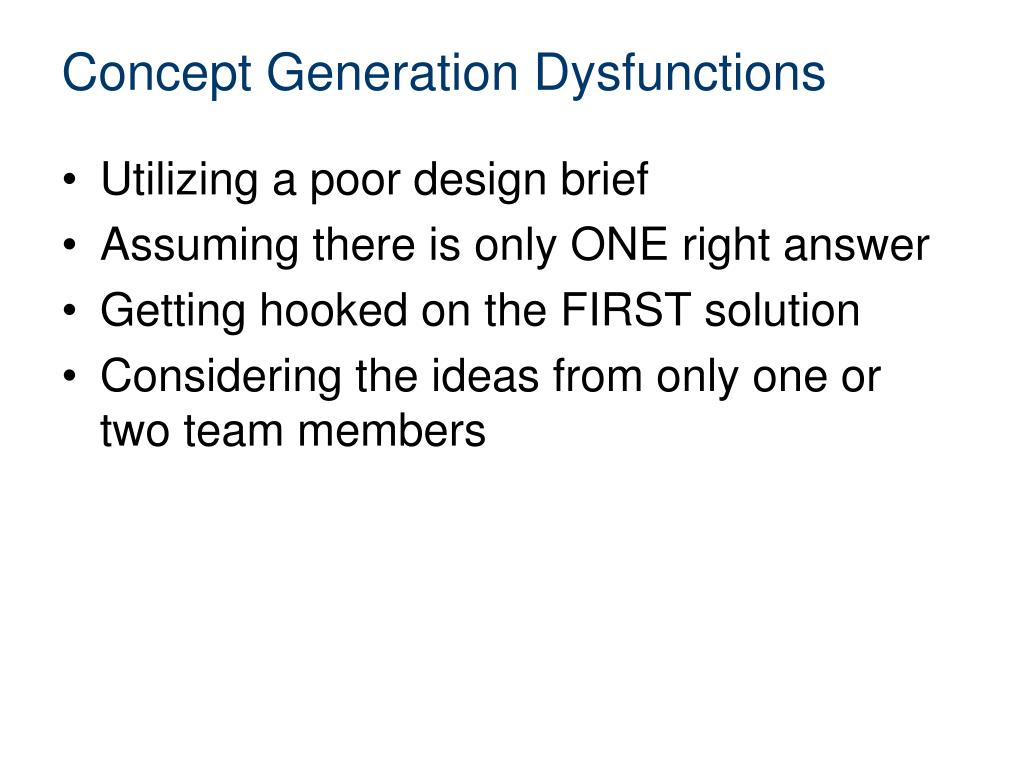 Concept Generation Dysfunctions

• Utilizing a poor design brief
• Assuming there is only ONE right answer
• Getting hooked on the FIRST solution
• Considering the ideas from only one or two team members